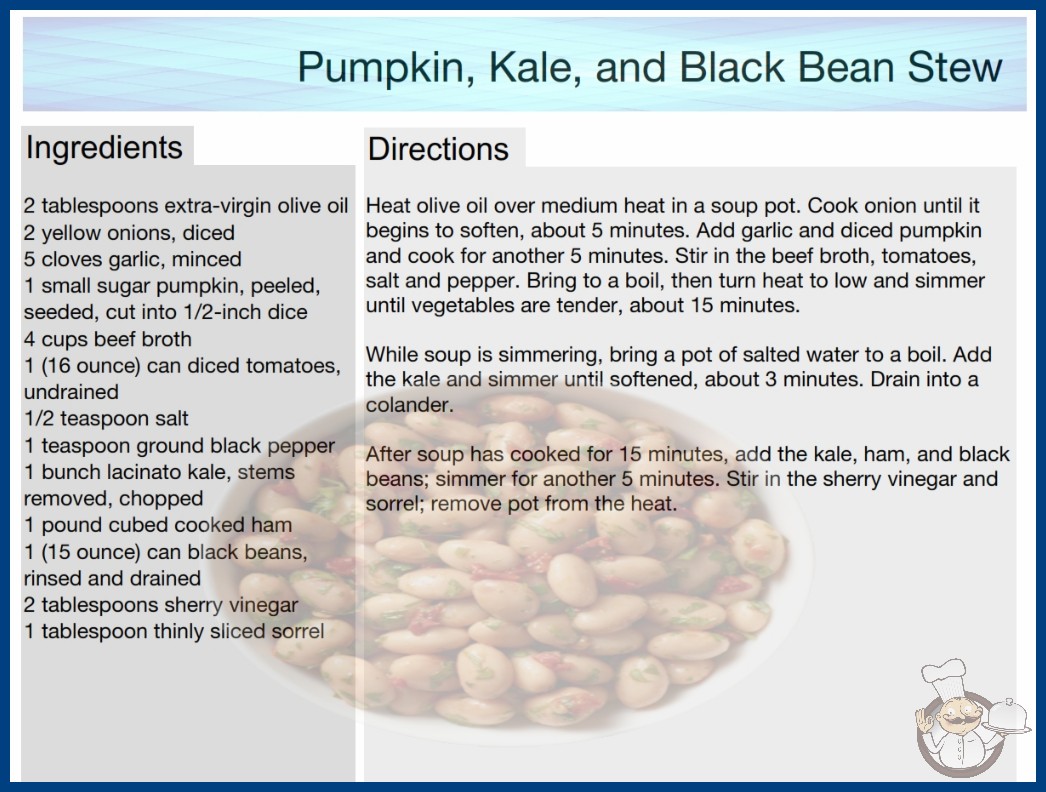 Pumpkin, Kale, and Black Bean Stew

Ingredients

2 tablespoons extra-virgin olive oil
2 yellow onions, diced
5 cloves garlic, minced
1 small sugar pumpkin, peeled, seeded, cut into 1/2-inch dice
4 cups beef broth
1 (16 ounce) can diced tomatoes, undrained
1/2 teaspoon salt
1 teaspoon ground black pepper
1 bunch lacinato kale, stems removed, chopped
1 pound cubed cooked ham
1 (15 ounce) can black beans, rinsed and drained
2 tablespoons sherry vinegar
1 tablespoon thinly sliced sorrel

Directions

Heat olive oil over medium heat in a soup pot. Cook onion until it begins to soften, about 5 minutes. Add garlic and diced pumpkin and cook for another 5 minutes. Stir in the beef broth, tomatoes, salt and pepper. Bring to a boil, then turn heat to low and simmer until vegetables are tender, about 15 minutes.

While soup is simmering, bring a pot of salted water to a boil. Add the kale and simmer until softened, about 3 minutes. Drain into a colander.

After soup has cooked for 15 minutes, add the kale, ham, and black beans; simmer for another 5 minutes. Stir in the sherry vinegar and sorrel; remove pot from the heat.